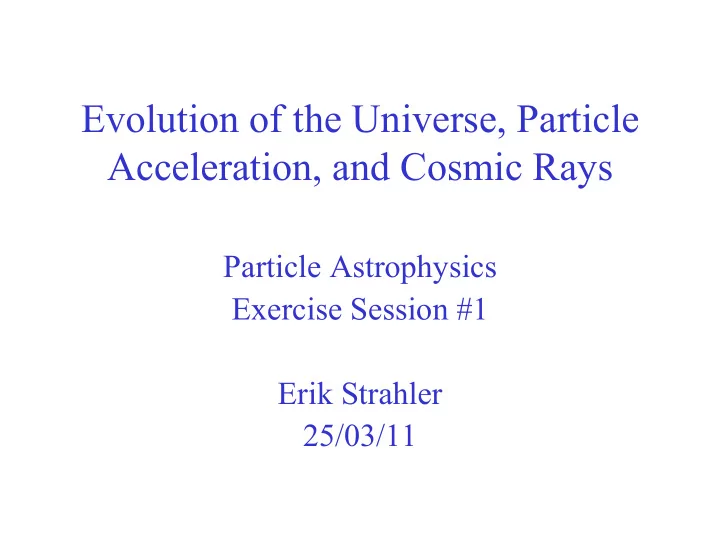 Evolution of the Universe, Particle Acceleration, and Cosmic Rays

Particle Astrophysics
Exercise Session #1

Erik Strahler
25/03/11